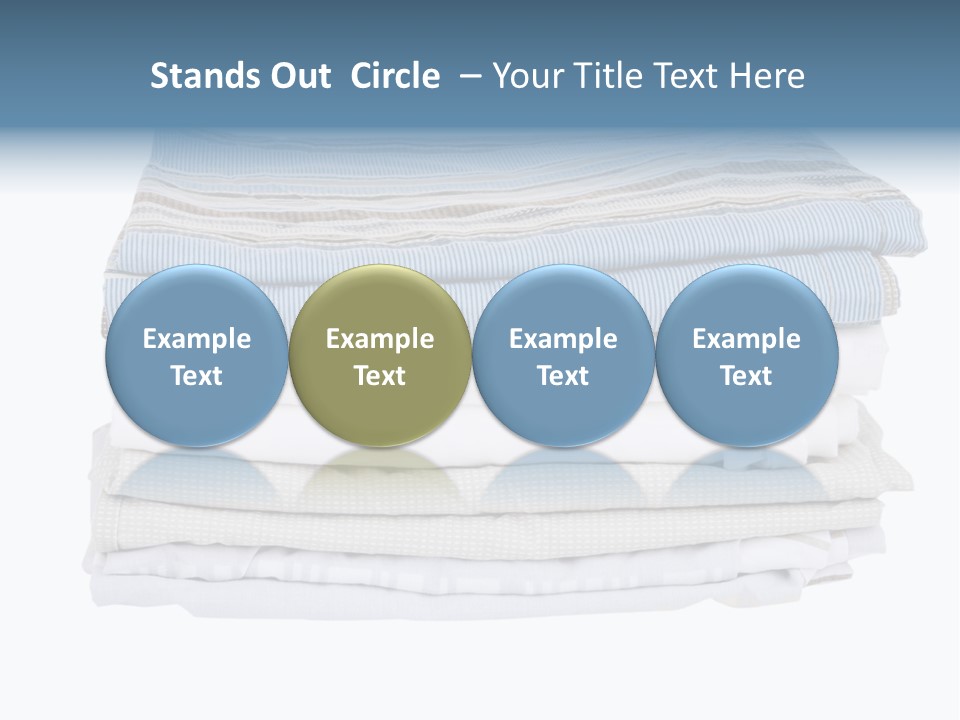 Stands Out Circle – Your Title Text Here

Example Text

Example Text

Example Text

Example Text